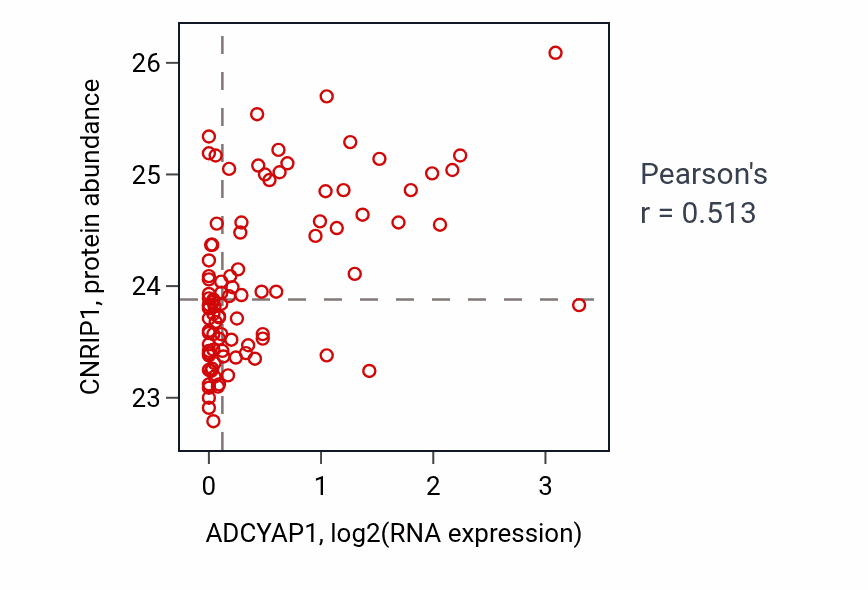 CNRIP1, protein abundance

26
25
24
23

0
1
2
3

ADCYAP1, log2(RNA expression)

Pearson's
r = 0.513